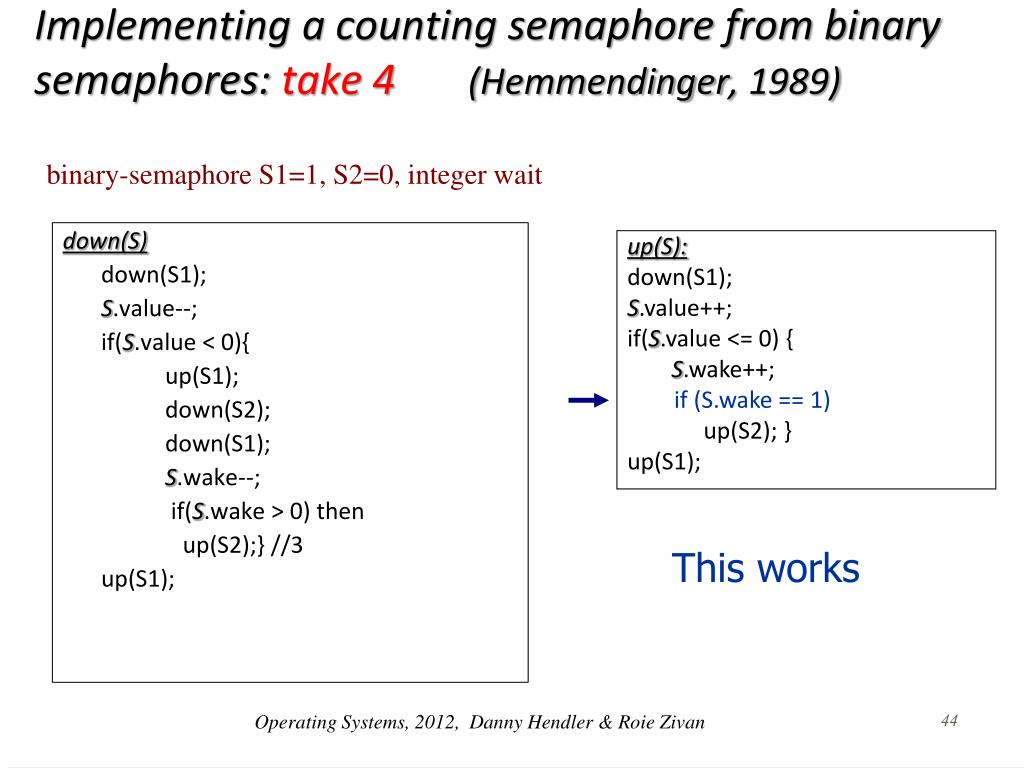 Implementing a counting semaphore from binary semaphores: take 4 (Hemmendinger, 1989)

binary-semaphore S1=1, S2=0, integer wait

down(S)
down(S1);
S.value--;
if(S.value < 0){
up(S1);
down(S2);
down(S1);
S.wake--;
if(S.wake > 0) then
up(S2);} //3
up(S1);

up(S):
down(S1);
S.value++;
if(S.value <= 0) {
S.wake++;
if (S.wake == 1)
up(S2); }
up(S1);

This works

Operating Systems, 2012, Danny Hendler & Roie Zivan

44